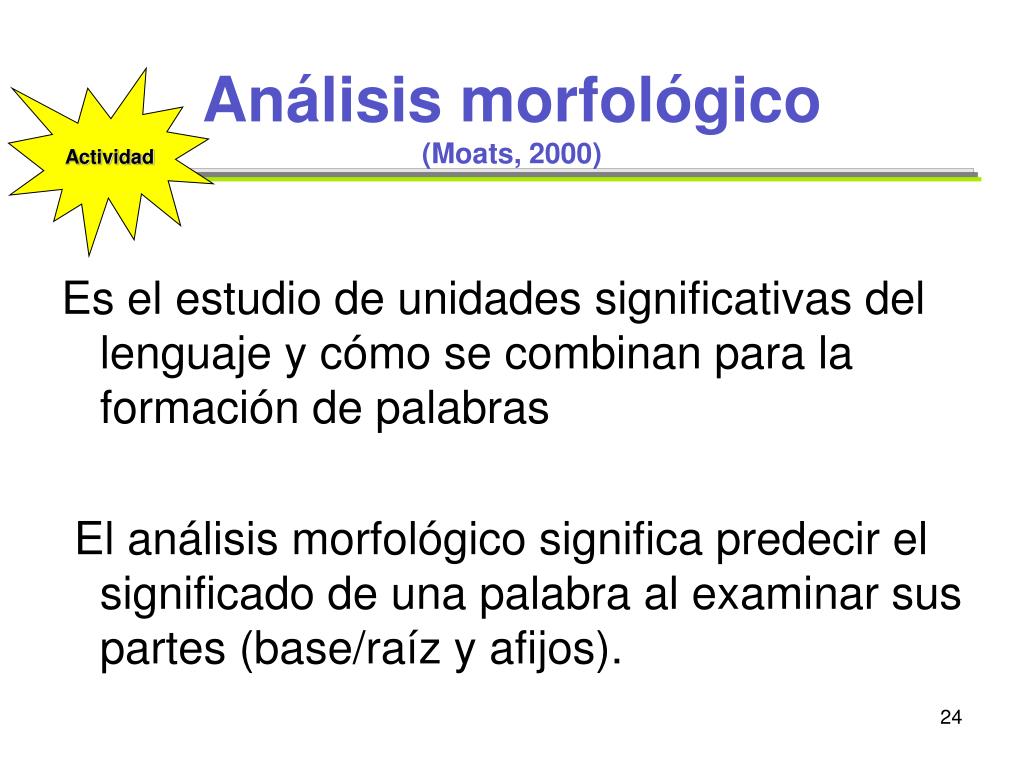 Actividad

Análisis morfológico
(Moats, 2000)

Es el estudio de unidades significativas del lenguaje y cómo se combinan para la formación de palabras

El análisis morfológico significa predecir el significado de una palabra al examinar sus partes (base/raíz y afijos).

24